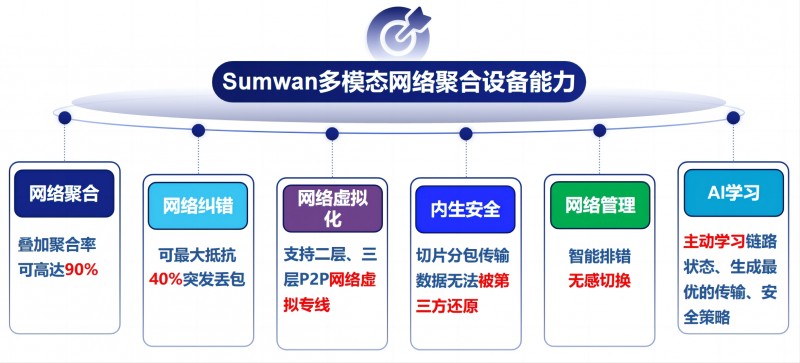 Sumwan多模态网络聚合设备能力

网络聚合

叠加聚合率可高达90%

网络纠错

可最大抵抗40%突发丢包

网络虚拟化

支持二层、三层P2P网络虚拟专线

内生安全

切片分包传输数据无法被第三方还原

网络管理

智能排错无感切换

AI学习

主动学习链路状态、生成最优的传输、安全策略